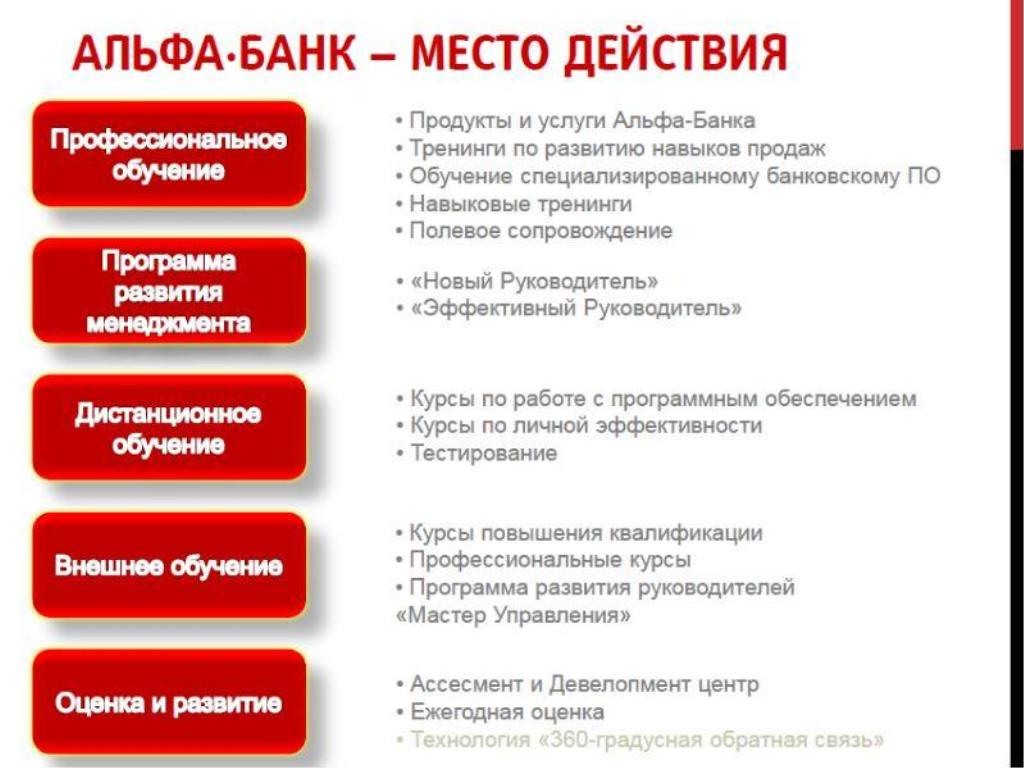 АЛЬФА·БАНК – МЕСТО ДЕЙСТВИЯ

Профессиональное обучение

• Продукты и услуги Альфа-Банка
• Тренинги по развитию навыков продаж
• Обучение специализированному банковскому ПО
• Навыковые тренинги
• Полевое сопровождение

Программа развития менеджмента

• «Новый Руководитель»
• «Эффективный Руководитель»

Дистанционное обучение

• Курсы по работе с программным обеспечением
• Курсы по личной эффективности
• Тестирование

Внешнее обучение

• Курсы повышения квалификации
• Профессиональные курсы
• Программа развития руководителей «Мастер Управления»

Оценка и развитие

• Ассесмент и Девелопмент центр
• Ежегодная оценка
• Технология «360-градусная обратная связь»